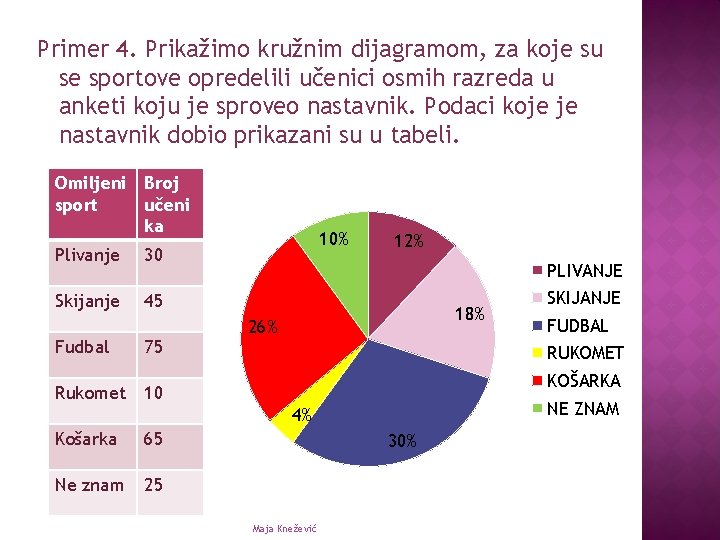 Primer 4. Prikažimo kružnim dijagramom, za koje su se sportove opredelili učenici osmih razreda u anketi koju je sproveo nastavnik. Podaci koje je nastavnik dobio prikazani su u tabeli.

| Omiljeni sport | Broj učenika |
|---|---|
| Plivanje | 30 |
| Skijanje | 45 |
| Fudbal | 75 |
| Rukomet | 10 |
| Košarka | 65 |
| Ne znam | 25 |

10%
12%
18%
30%
4%
26%

PLIVANJE
SKIJANJE
FUDBAL
RUKOMET
KOŠARKA
NE ZNAM

Maja Knežević